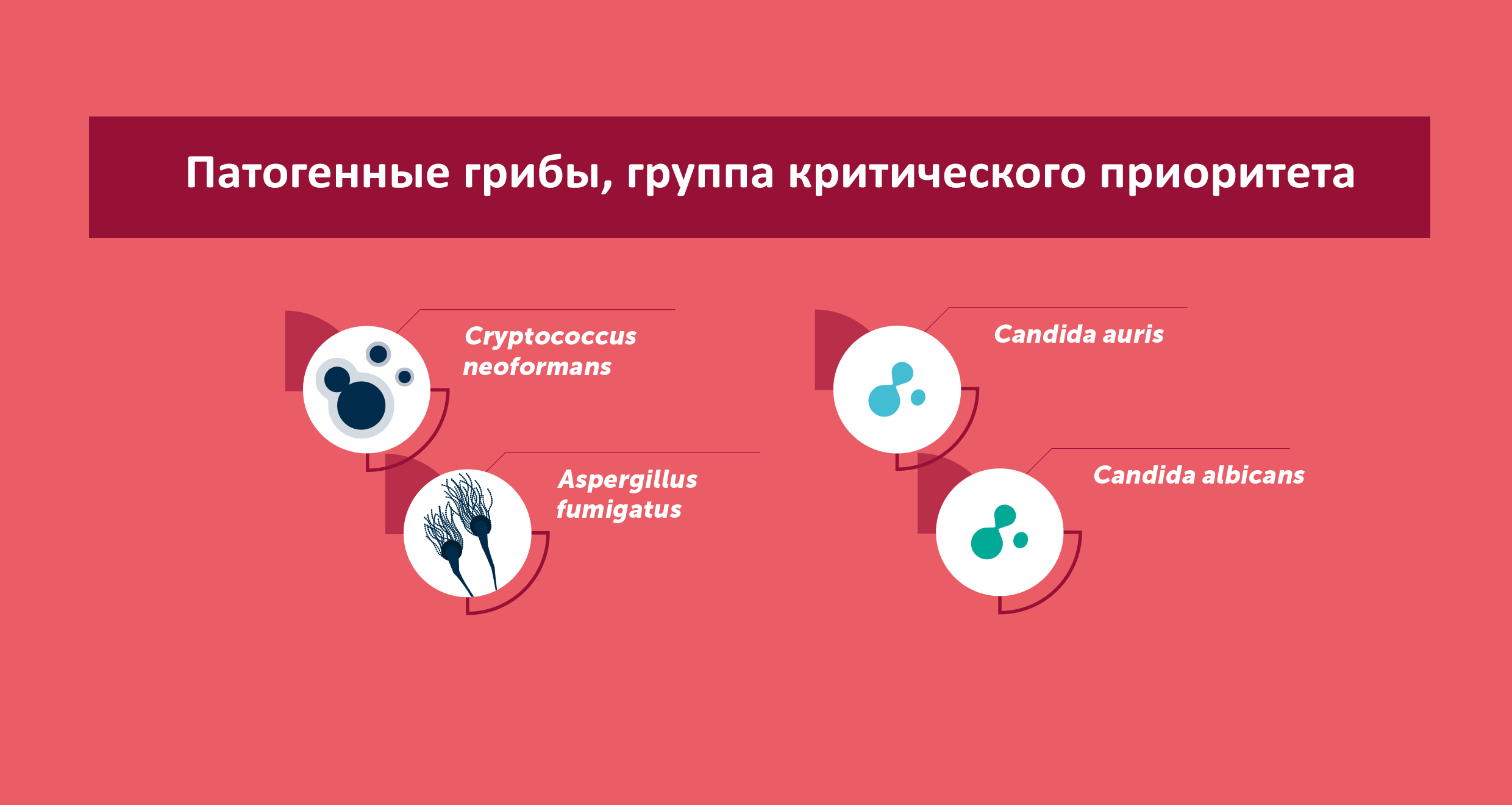 Патогенные грибы, группа критического приоритета

Cryptococcus neoformans

Aspergillus fumigatus

Candida auris

Candida albicans